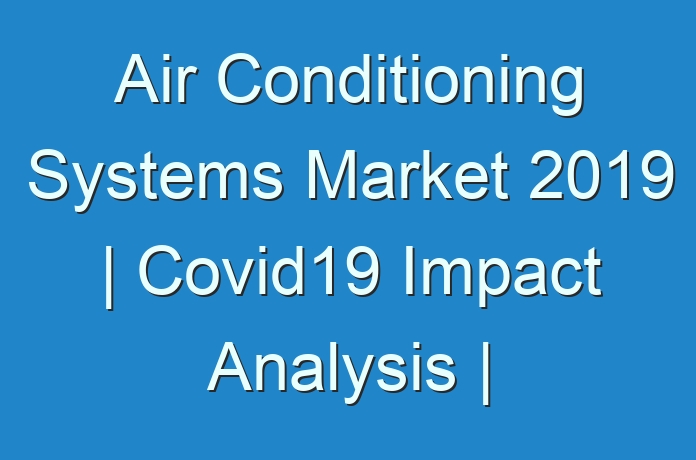 Air Conditioning Systems Market 2019 | Covid19 Impact Analysis |